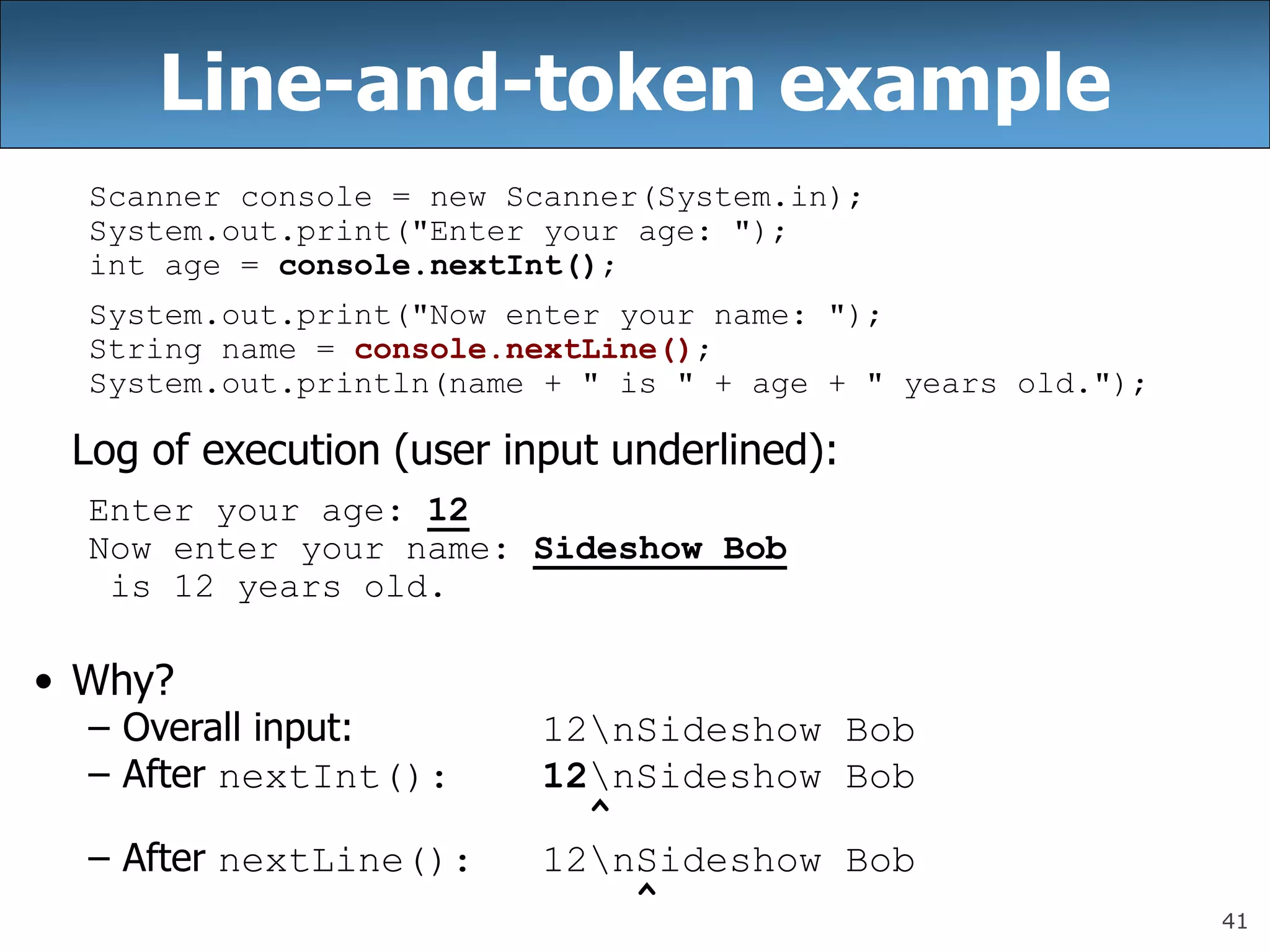 Line-and-token example

Scanner console = new Scanner(System.in);
System.out.print("Enter your age: ");
int age = console.nextInt();

System.out.print("Now enter your name: ");
String name = console.nextLine();
System.out.println(name + " is " + age + " years old.");

Log of execution (user input underlined):

Enter your age: 12
Now enter your name: Sideshow Bob
 is 12 years old.

• Why?
– Overall input: 12\nSideshow Bob
– After nextInt(): 12\nSideshow Bob
^
– After nextLine(): 12\nSideshow Bob
^

41